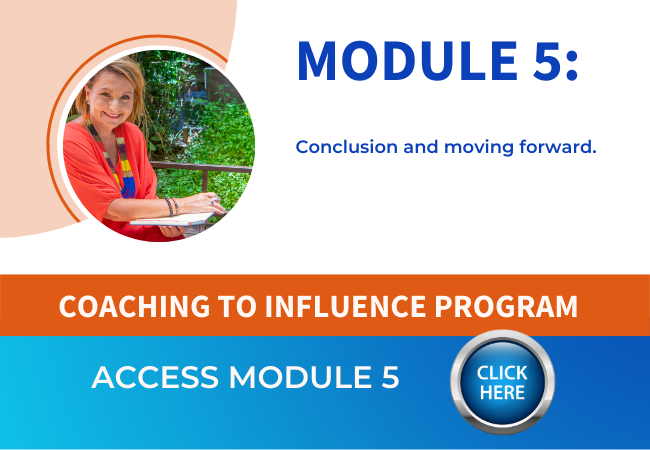 MODULE 5:

Conclusion and moving forward.

COACHING TO INFLUENCE PROGRAM

ACCESS MODULE 5

CLICK HERE